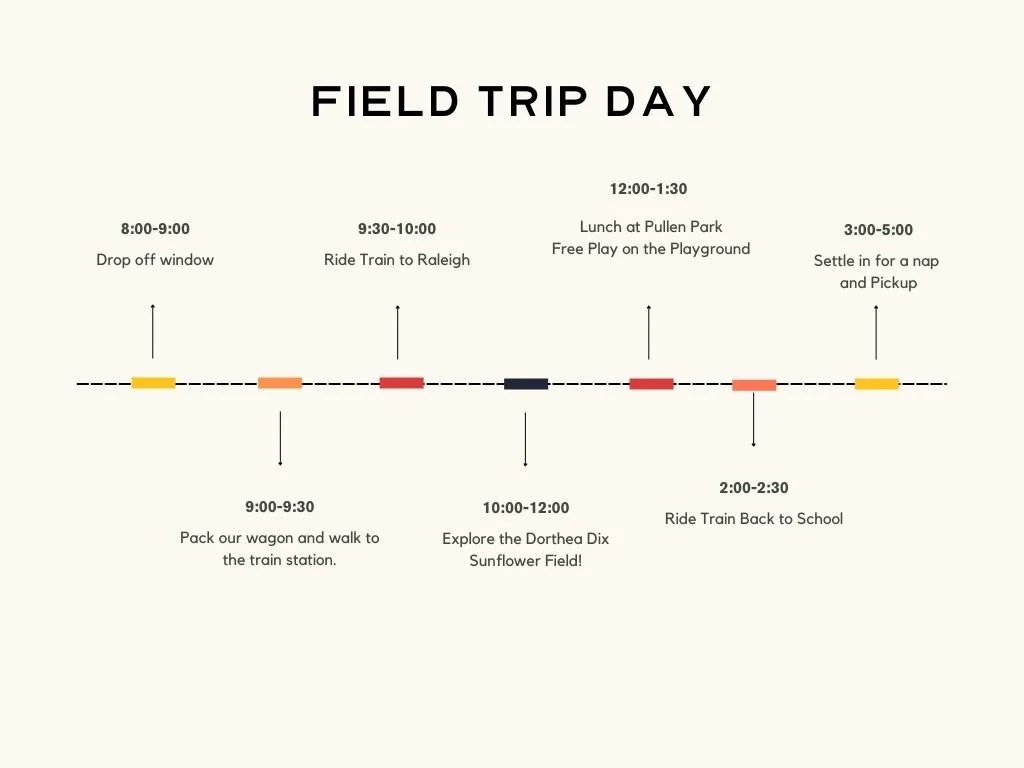 FIELD TRIP DAY

8:00-9:00

Drop off window

9:00-9:30

Pack our wagon and walk to the train station.

9:30-10:00

Ride Train to Raleigh

10:00-12:00

Explore the Dorthea Dix Sunflower Field!

12:00-1:30

Lunch at Pullen Park
Free Play on the Playground

2:00-2:30

Ride Train Back to School

3:00-5:00

Settle in for a nap and Pickup